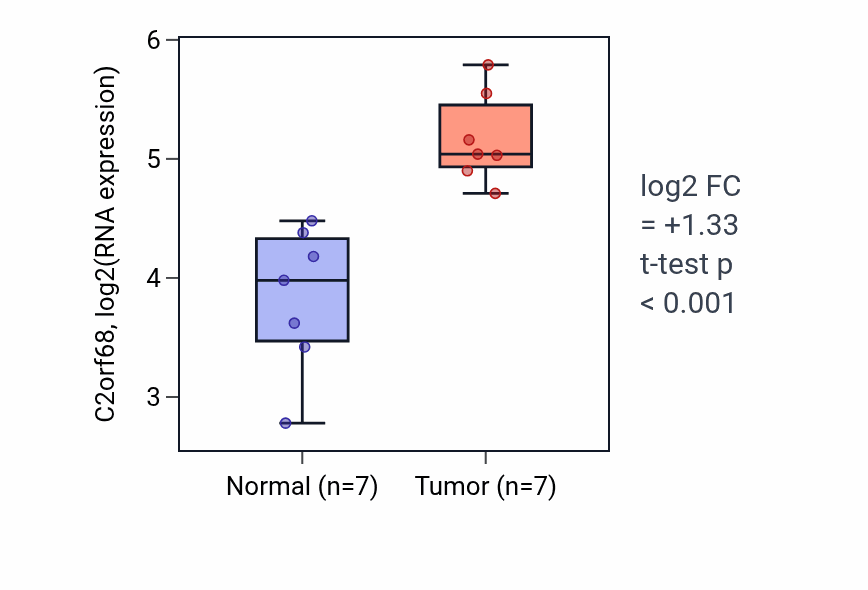 C2orf68, log2(RNA expression)

6
5
4
3

Normal (n=7)
Tumor (n=7)

log2 FC
= +1.33
t-test p
< 0.001